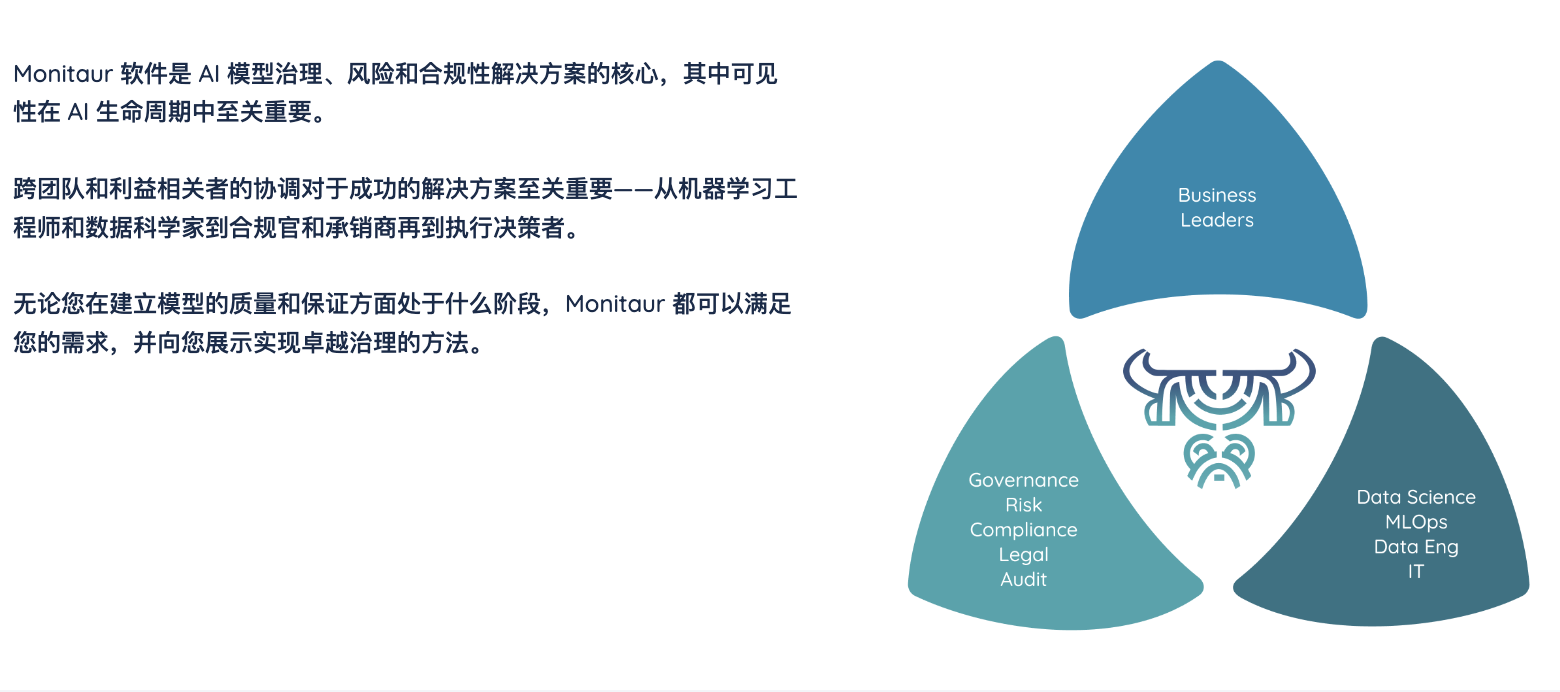 Monitaur 软件是 AI 模型治理、风险和合规性解决方案的核心，其中可见性在 AI 生命周期中至关重要。

跨团队和利益相关者的协调对于成功的解决方案至关重要——从机器学习工程师和数据科学家到合规官和承销商再到执行决策者。

无论您在建立模型的质量和保证方面处于什么阶段，Monitaur 都可以满足您的需求，并向您展示实现卓越治理的方法。

Business
Leaders

Governance
Risk
Compliance
Legal
Audit

Data Science
MLOps
Data Eng
IT